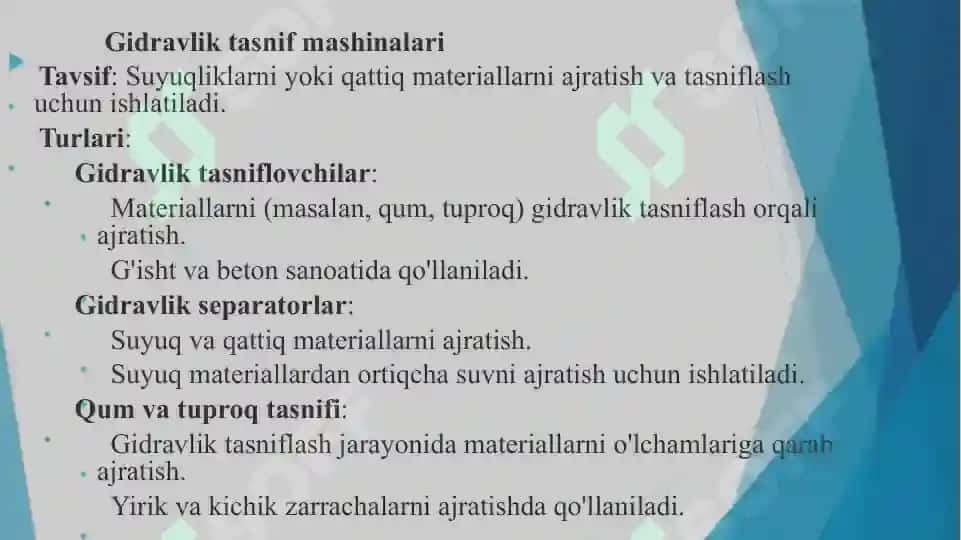 Gidravlik tasnif mashinalari

Tavsif: Suyuqliklarni yoki qattiq materiallarni ajratish va tasniflash uchun ishlatiladi.

Turlari:

Gidravlik tasniflovchilar:

Materiallarni (masalan, qum, tuproq) gidravlik tasniflash orqali ajratish.

G'isht va beton sanoatida qo'llaniladi.

Gidravlik separatorlar:

Suyuq va qattiq materiallarni ajratish.

Suyuq materiallardan ortiqcha suvni ajratish uchun ishlatiladi.

Qum va tuproq tasnifi:

Gidravlik tasniflash jarayonida materiallarni o'lchamlariga qarab ajratish.

Yirik va kichik zarrachalarni ajratishda qo'llaniladi.